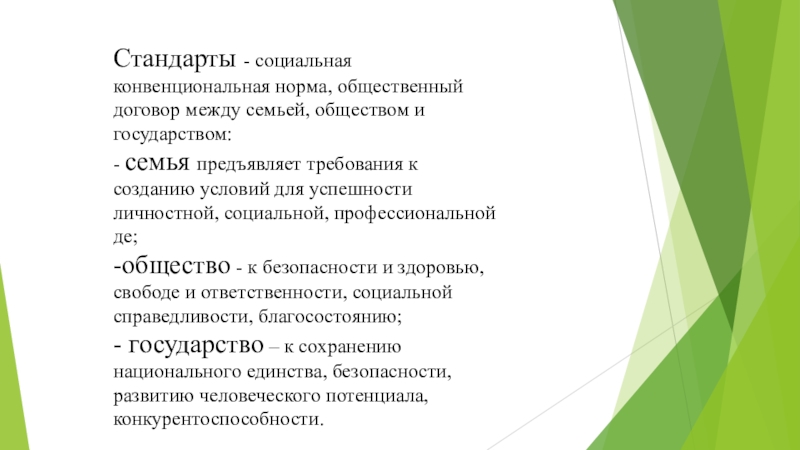 Стандарты - социальная конвенциональная норма, общественный договор между семьей, обществом и государством:

- семья предъявляет требования к созданию условий для успешности личностной, социальной, профессиональной де;

-общество - к безопасности и здоровью, свободе и ответственности, социальной справедливости, благосостоянию;

- государство – к сохранению национального единства, безопасности, развитию человеческого потенциала, конкурентоспособности.